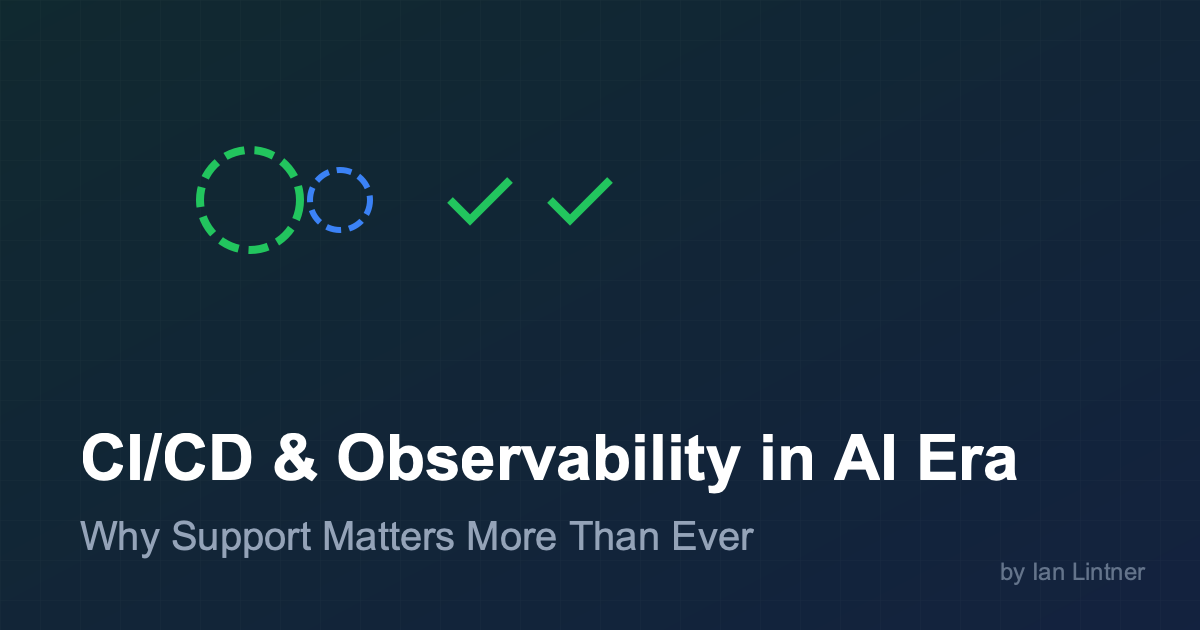 CI/CD & Observability in AI Era

Why Support Matters More Than Ever

by Ian Lintner